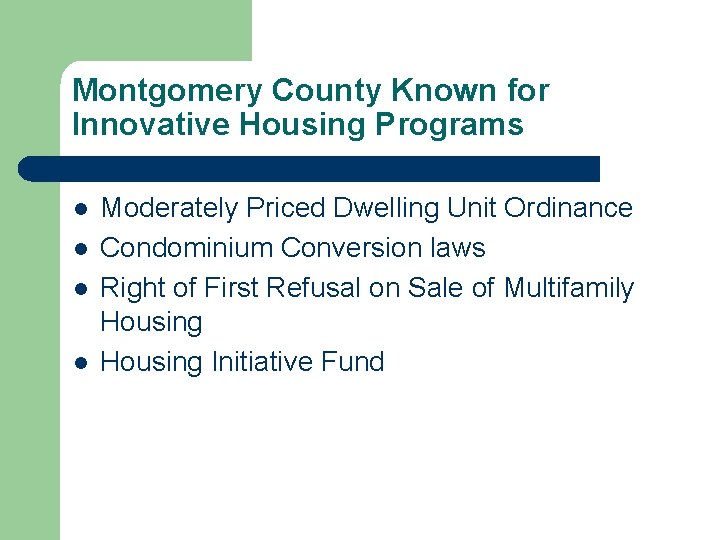 Montgomery County Known for Innovative Housing Programs

- Moderately Priced Dwelling Unit Ordinance
- Condominium Conversion laws
- Right of First Refusal on Sale of Multifamily Housing
- Housing Initiative Fund